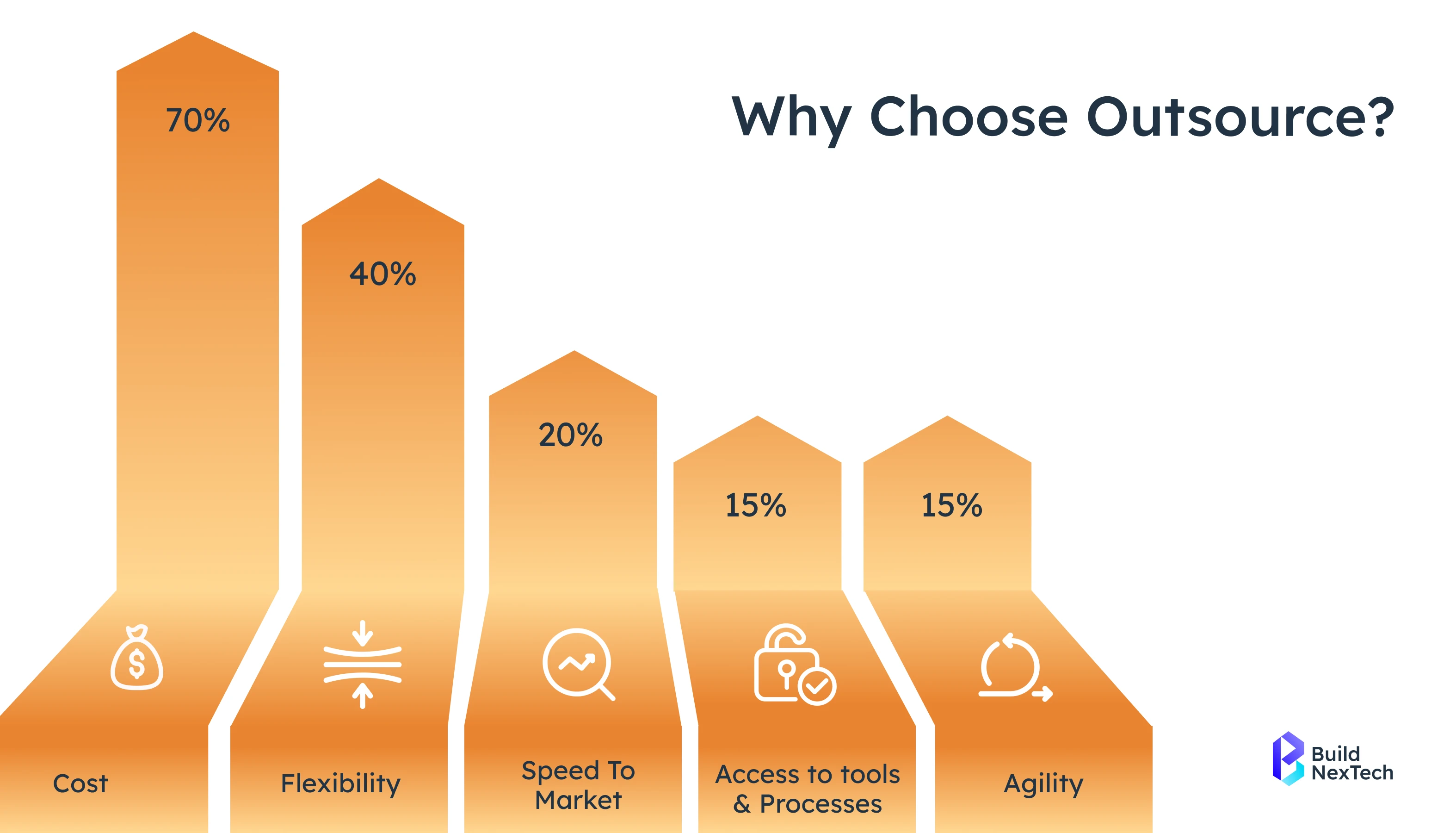 Why Choose Outsource?

70%

40%

20%

15%

15%

Cost

Flexibility

Speed To Market

Access to tools & Processes

Agility

Build NexTech